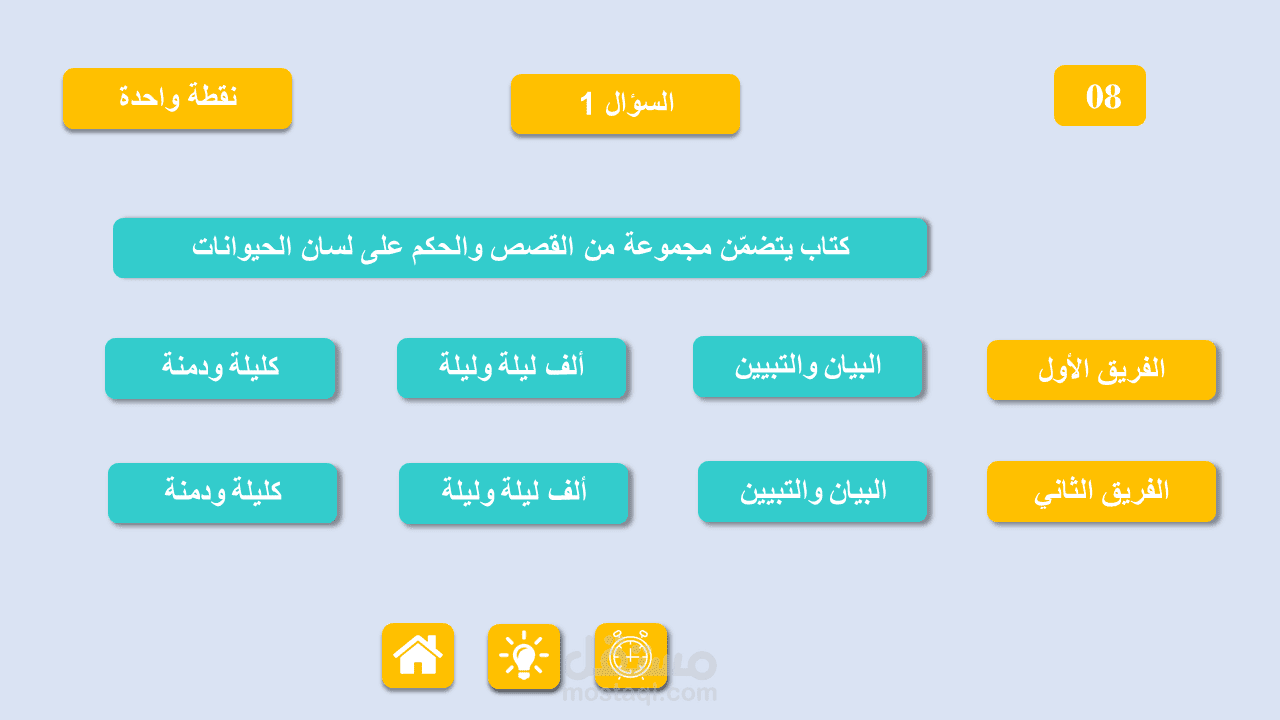 08

السؤال 1

نقطة واحدة

كتاب يتضمّن مجموعة من القصص والحكم على لسان الحيوانات

الفريق الأول

البيان والتبيين

ألف ليلة وليلة

كليلة ودمنة

الفريق الثاني

البيان والتبيين

ألف ليلة وليلة

كليلة ودمنة

مستقل
mostaql.com